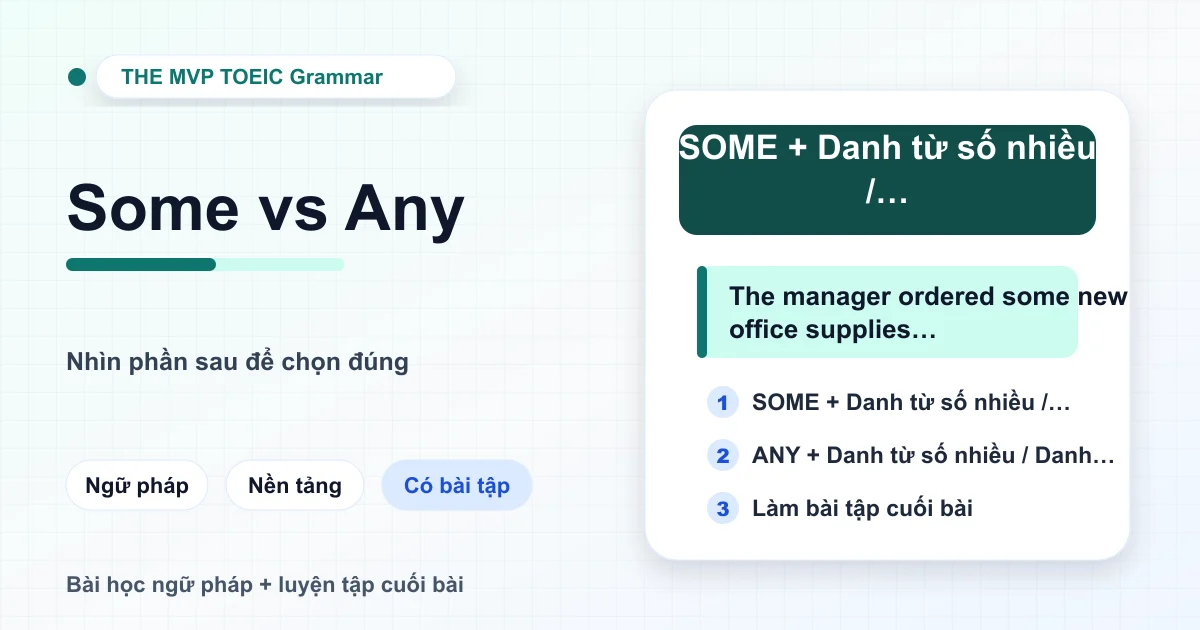 THE MVP TOEIC Grammar

Some vs Any

Nhìn phần sau để chọn đúng

Ngữ pháp

Nền tảng

Có bài tập

Bài học ngữ pháp + luyện tập cuối bài

SOME + Danh từ số nhiều /…

The manager ordered some new office supplies…

1 SOME + Danh từ số nhiều /…

2 ANY + Danh từ số nhiều / Danh…

3 Làm bài tập cuối bài